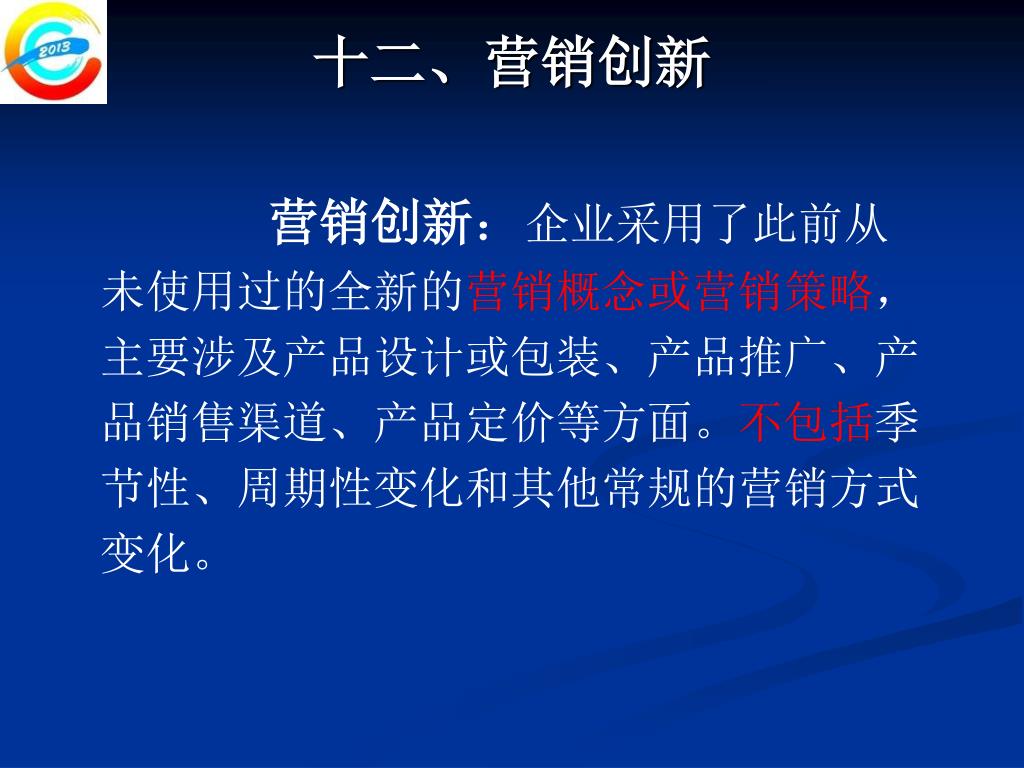 2013

十二、营销创新

营销创新：企业采用了此前从未使用过的全新的营销概念或营销策略，主要涉及产品设计或包装、产品推广、产品销售渠道、产品定价等方面。不包括季节性、周期性变化和其他常规的营销方式变化。